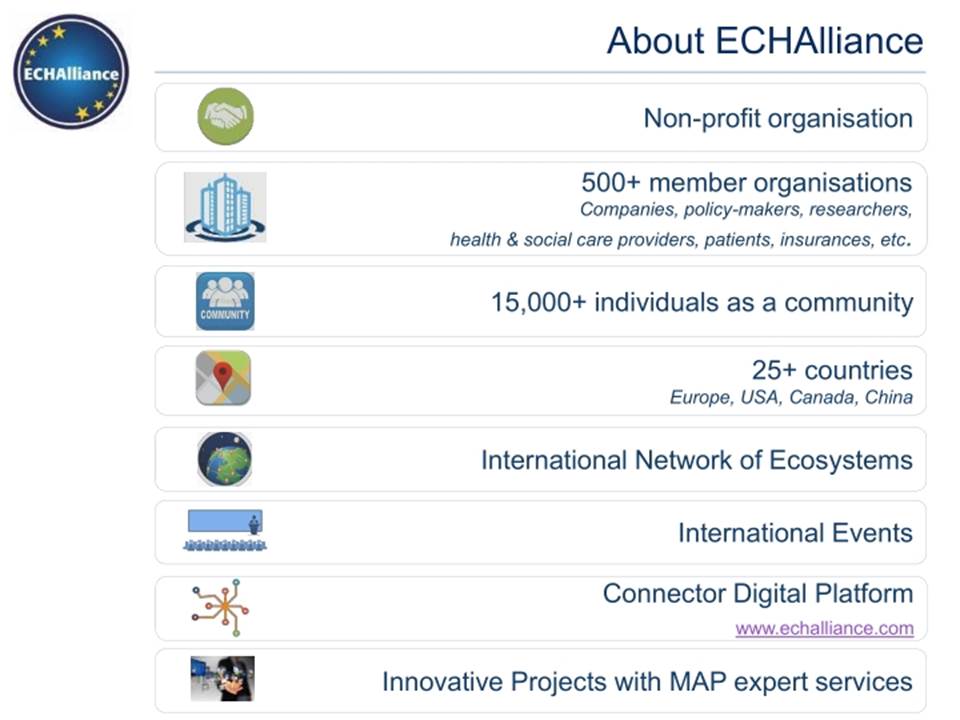 ECHAlliance

About ECHAlliance

Non-profit organisation

500+ member organisations
Companies, policy-makers, researchers, health & social care providers, patients, insurances, etc.

COMMUNITY

15,000+ individuals as a community

25+ countries
Europe, USA, Canada, China

International Network of Ecosystems

International Events

Connector Digital Platform
www.echalliance.com

Innovative Projects with MAP expert services